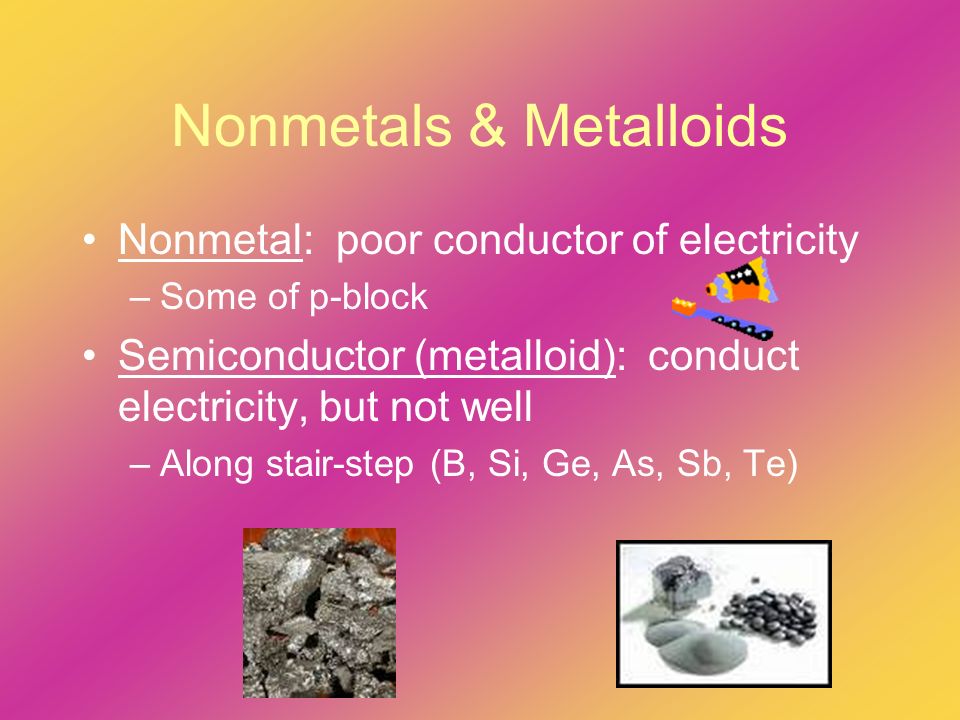 Nonmetals & Metalloids

• Nonmetal: poor conductor of electricity
– Some of p-block

• Semiconductor (metalloid): conduct electricity, but not well
– Along stair-step (B, Si, Ge, As, Sb, Te)